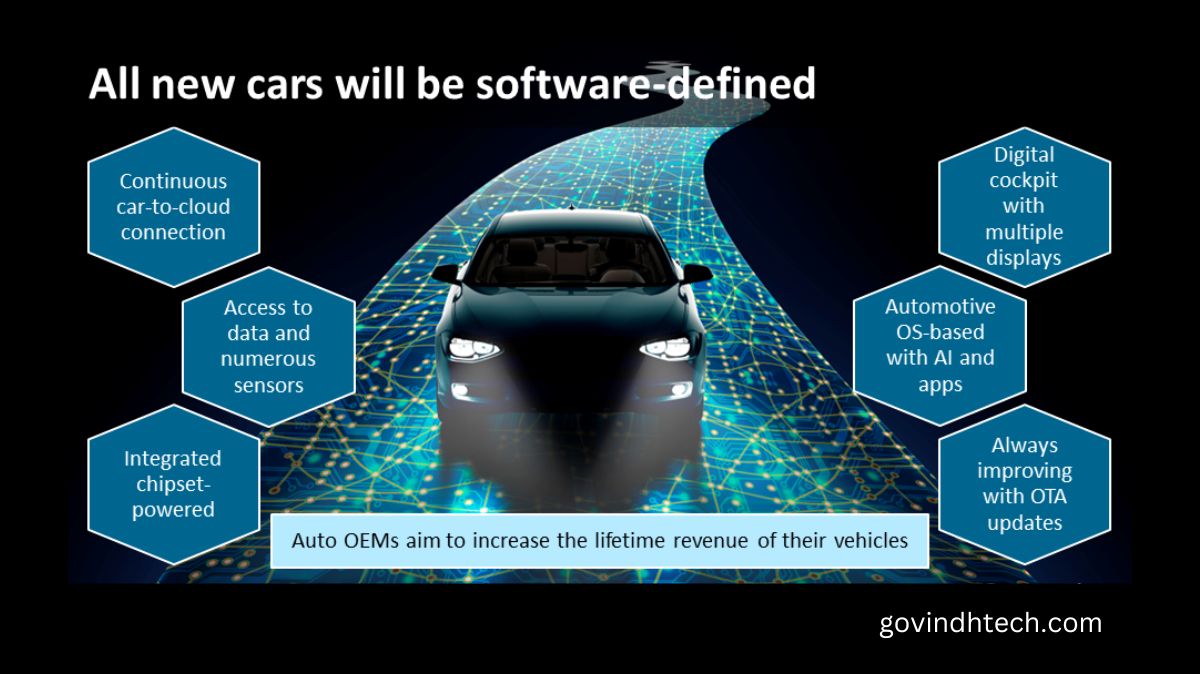 All new cars will be software-defined

Continuous car-to-cloud connection

Access to data and numerous sensors

Integrated chipset-powered

Digital cockpit with multiple displays

Automotive OS-based with AI and apps

Always improving with OTA updates

Auto OEMs aim to increase the lifetime revenue of their vehicles

govindhtech.com